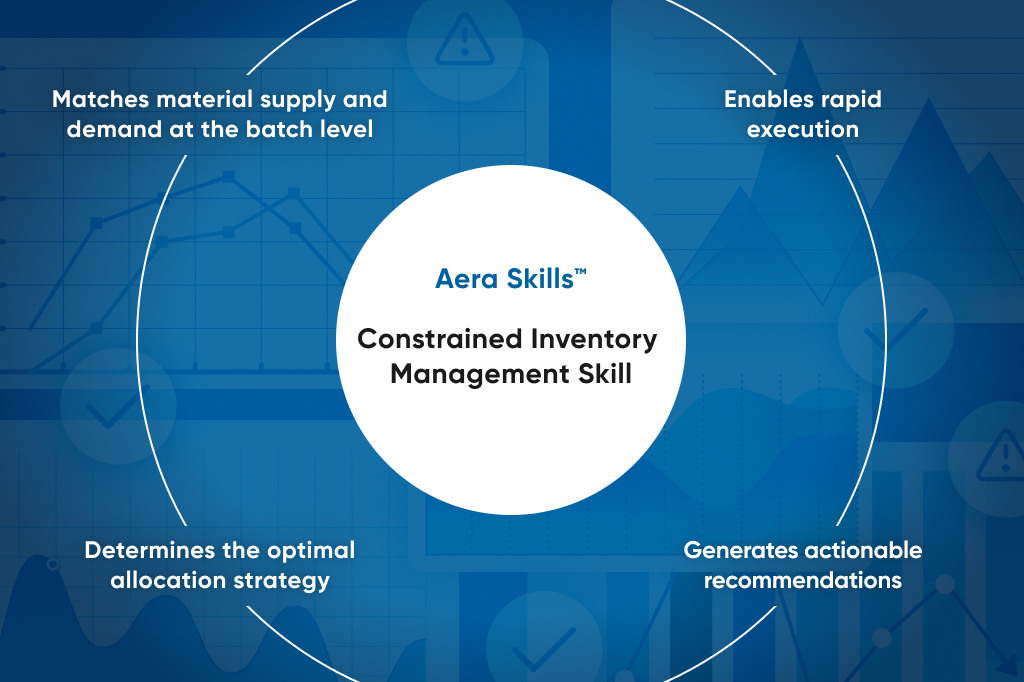 Matches material supply and demand at the batch level

Enables rapid execution

Aera Skills™

Constrained Inventory Management Skill

Determines the optimal allocation strategy

Generates actionable recommendations